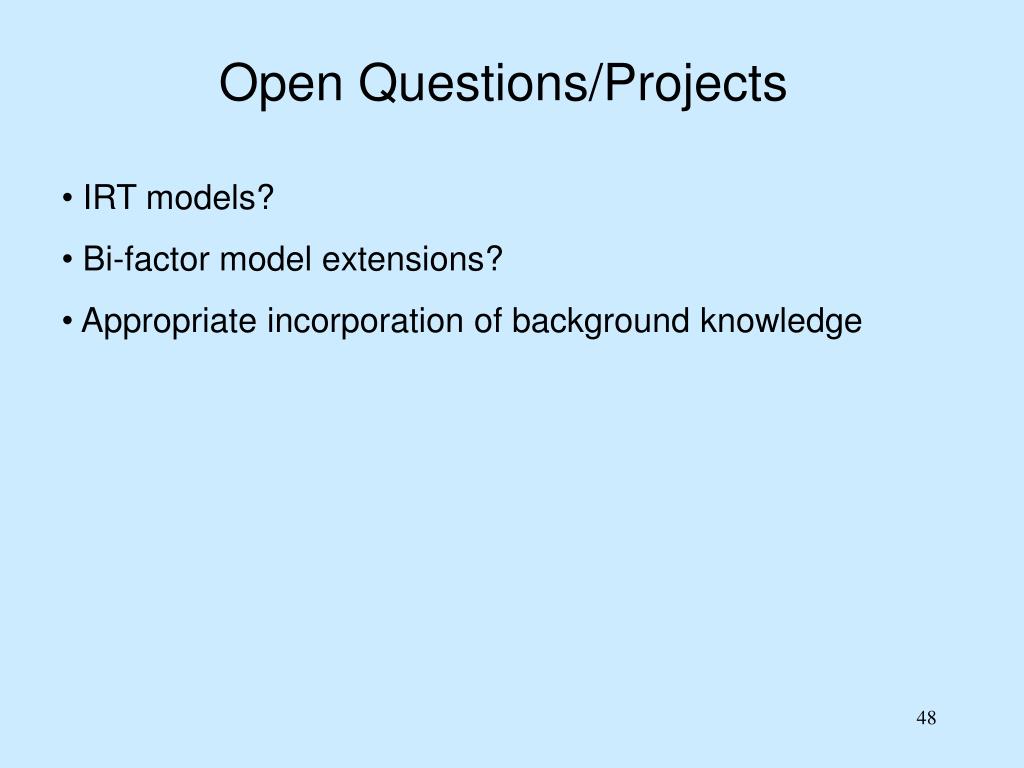 Open Questions/Projects

• IRT models?

• Bi-factor model extensions?

• Appropriate incorporation of background knowledge

48